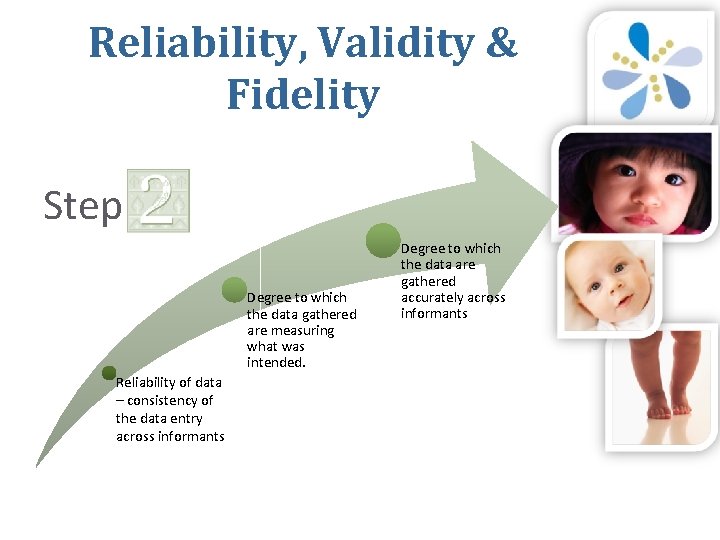 Reliability, Validity & Fidelity

Step 2

Reliability of data – consistency of the data entry across informants

Degree to which the data gathered are measuring what was intended.

Degree to which the data are gathered accurately across informants